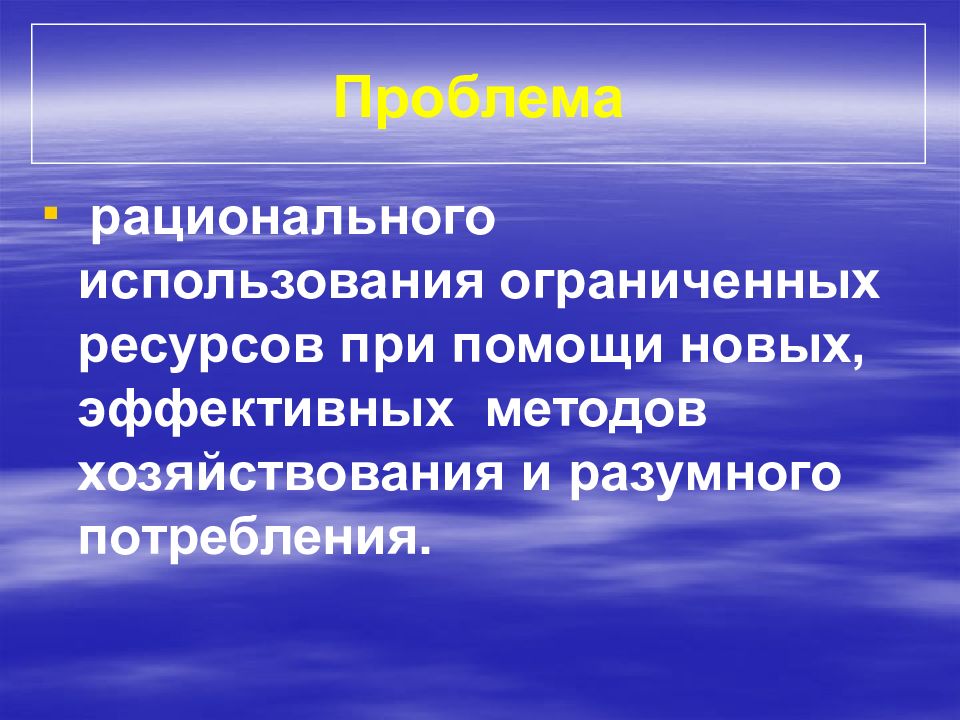 Проблема

▪ рационального использования ограниченных ресурсов при помощи новых, эффективных методов хозяйствования и разумного потребления.